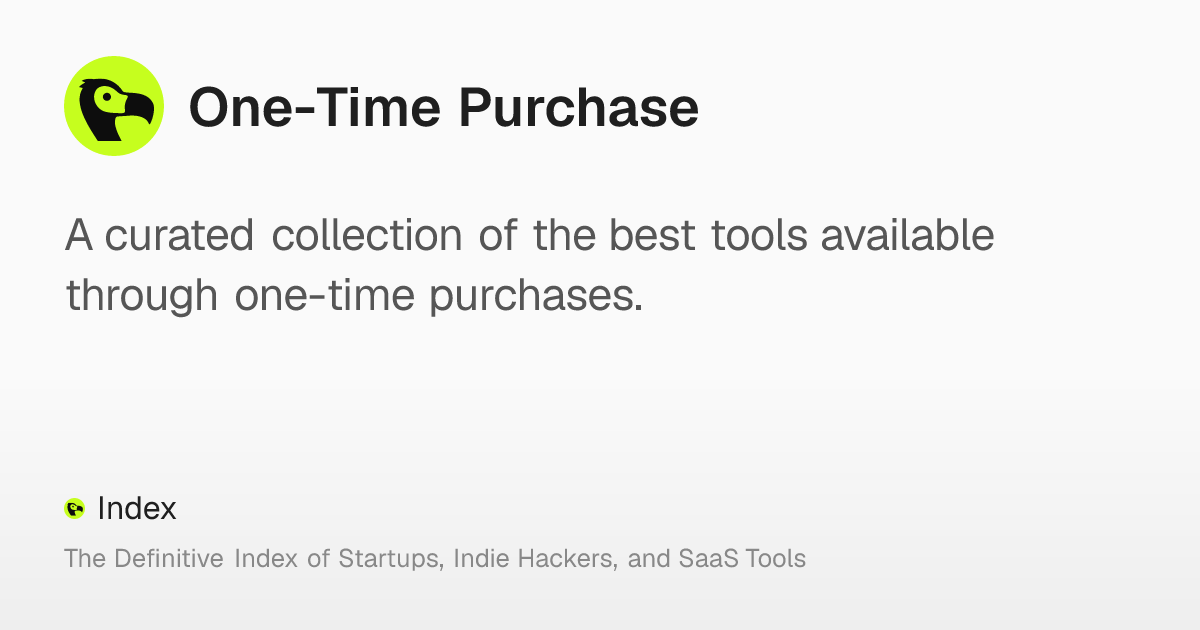 One-Time Purchase

A curated collection of the best tools available through one-time purchases.

Index

The Definitive Index of Startups, Indie Hackers, and SaaS Tools